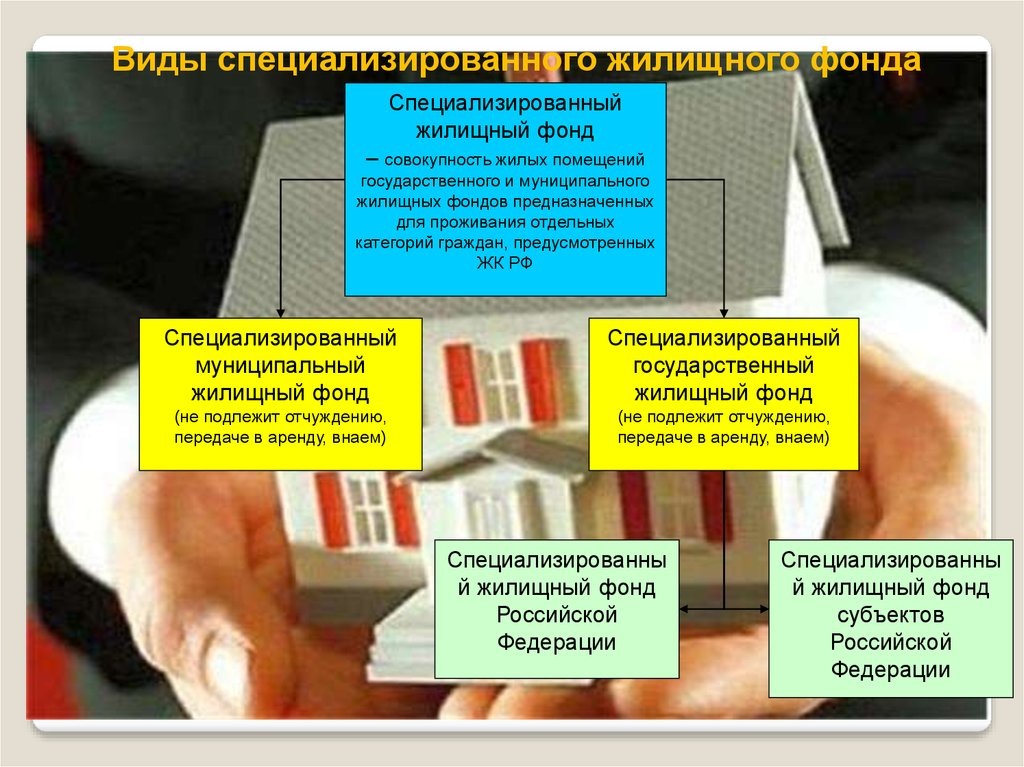 Виды специализированного жилищного фонда

Специализированный жилищный фонд
– совокупность жилых помещений государственного и муниципального жилищных фондов предназначенных для проживания отдельных категорий граждан, предусмотренных ЖК РФ

Специализированный муниципальный жилищный фонд
(не подлежит отчуждению, передаче в аренду, внаем)

Специализированный государственный жилищный фонд
(не подлежит отчуждению, передаче в аренду, внаем)

Специализированный жилищный фонд Российской Федерации

Специализированный жилищный фонд субъектов Российской Федерации